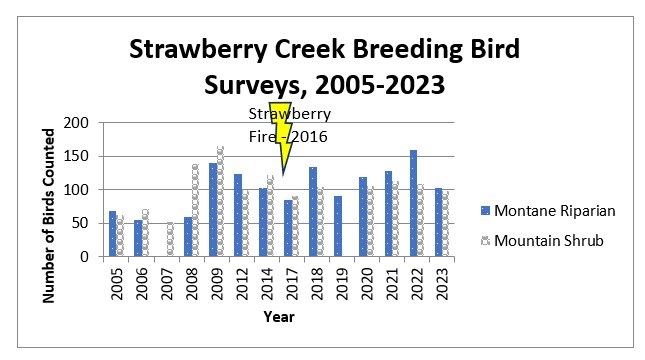 Strawberry Creek Breeding Bird Surveys, 2005-2023

Strawberry Fire - 2016

Number of Birds Counted

200
150
100
50
0

2005
2006
2007
2008
2009
2012
2014
2017
2018
2019
2020
2021
2022
2023

Year

Montane Riparian
Mountain Shrub